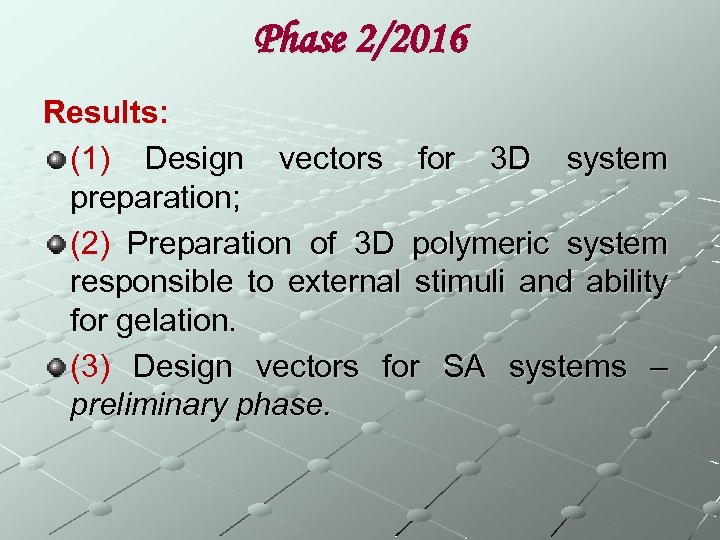 Phase 2/2016

Results:

(1) Design vectors for 3D system preparation;

(2) Preparation of 3D polymeric system responsible to external stimuli and ability for gelation.

(3) Design vectors for SA systems – preliminary phase.